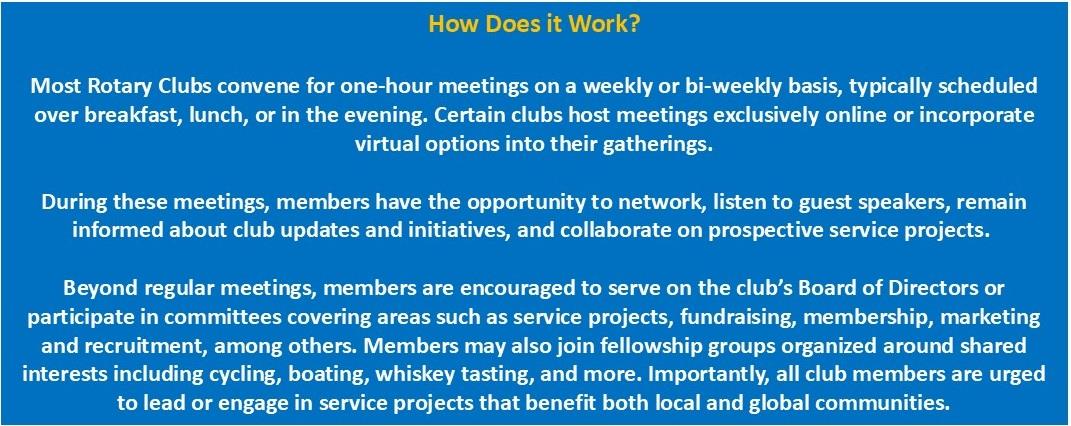 How Does it Work?

Most Rotary Clubs convene for one-hour meetings on a weekly or bi-weekly basis, typically scheduled over breakfast, lunch, or in the evening. Certain clubs host meetings exclusively online or incorporate virtual options into their gatherings.

During these meetings, members have the opportunity to network, listen to guest speakers, remain informed about club updates and initiatives, and collaborate on prospective service projects.

Beyond regular meetings, members are encouraged to serve on the club's Board of Directors or participate in committees covering areas such as service projects, fundraising, membership, marketing and recruitment, among others. Members may also join fellowship groups organized around shared interests including cycling, boating, whiskey tasting, and more. Importantly, all club members are urged to lead or engage in service projects that benefit both local and global communities.